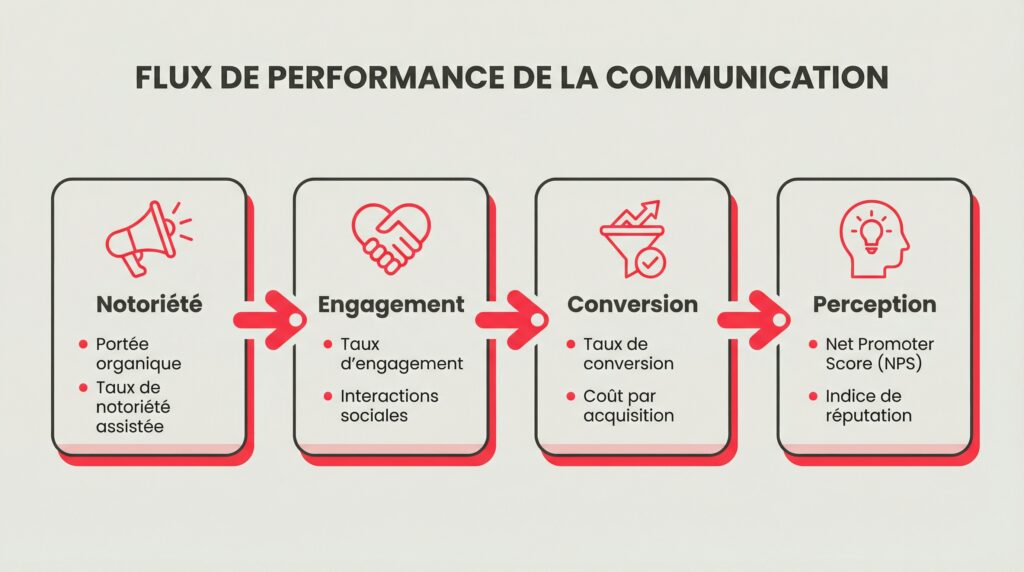 FLUX DE PERFORMANCE DE LA COMMUNICATION

Notoriété
- Portée organique
- Taux de notoriété assistée

Engagement
- Taux d'engagement
- Interactions sociales

Conversion
- Taux de conversion
- Coût par acquisition

Perception
- Net Promoter Score (NPS)
- Indice de réputation